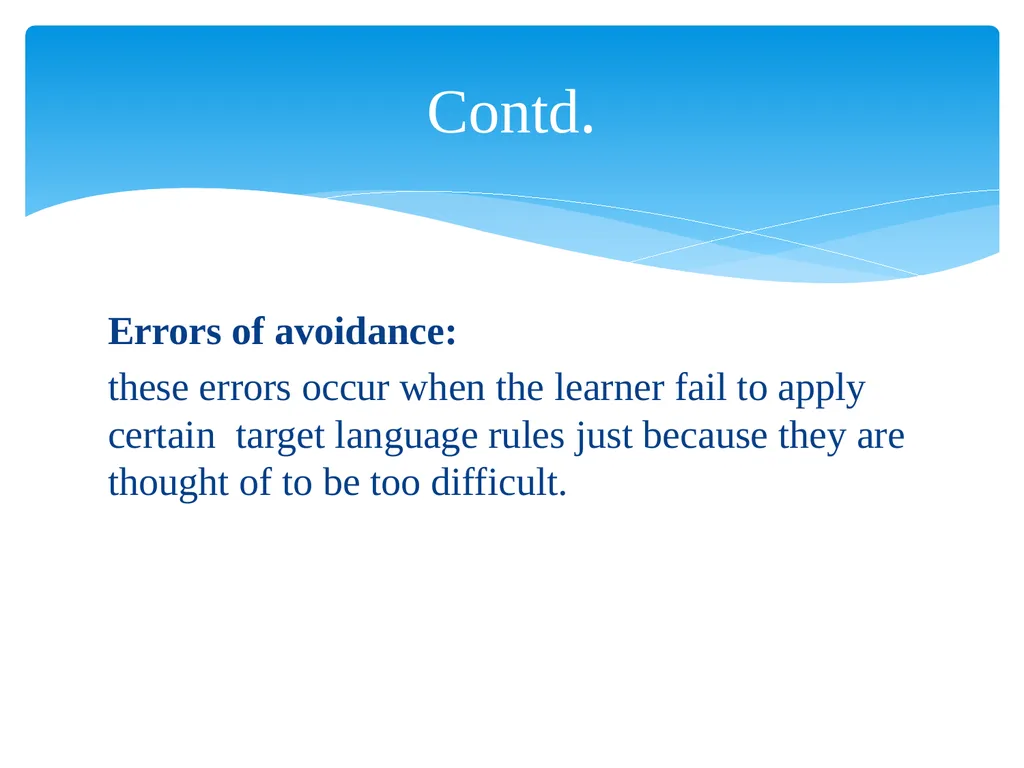 Contd.

Errors of avoidance:

these errors occur when the learner fail to apply certain  target language rules just because they are thought of to be too difficult.